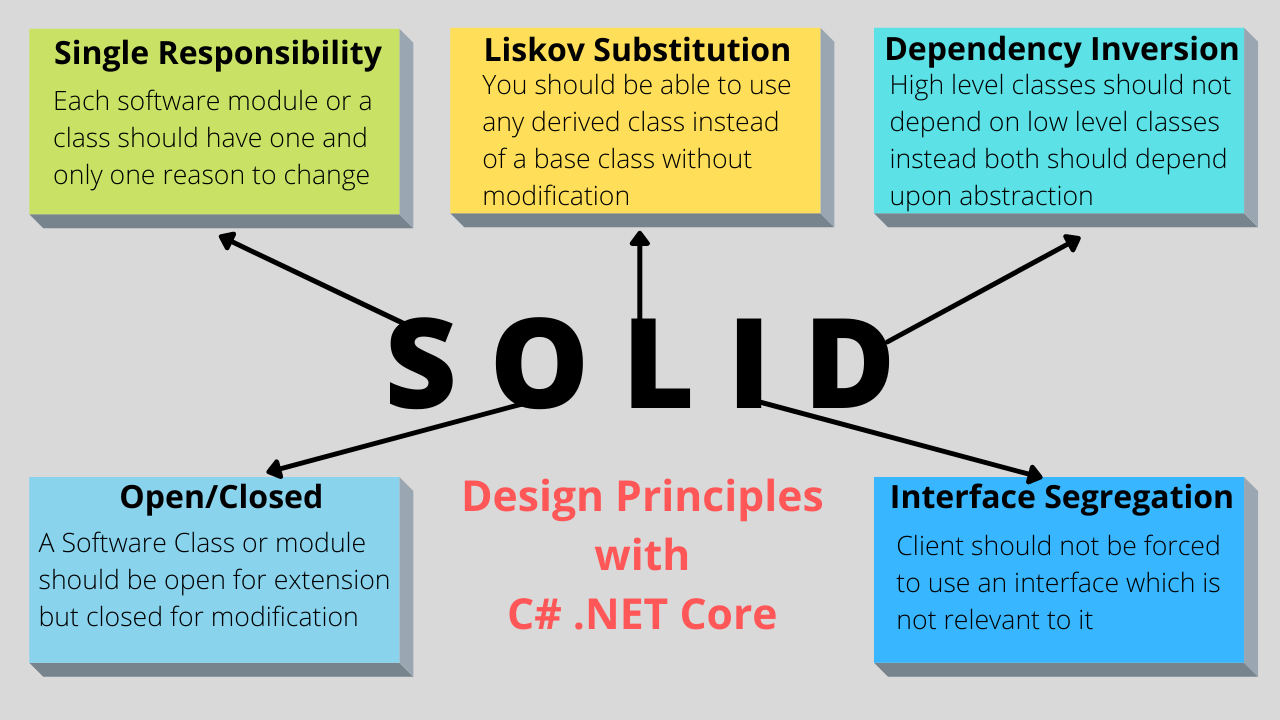 Single Responsibility
Each software module or a class should have one and only one reason to change

Liskov Substitution
You should be able to use any derived class instead of a base class without modification

Dependency Inversion
High level classes should not depend on low level classes instead both should depend upon abstraction

S O L I D

Open/Closed
A Software Class or module should be open for extension but closed for modification

Design Principles with C# .NET Core

Interface Segregation
Client should not be forced to use an interface which is not relevant to it